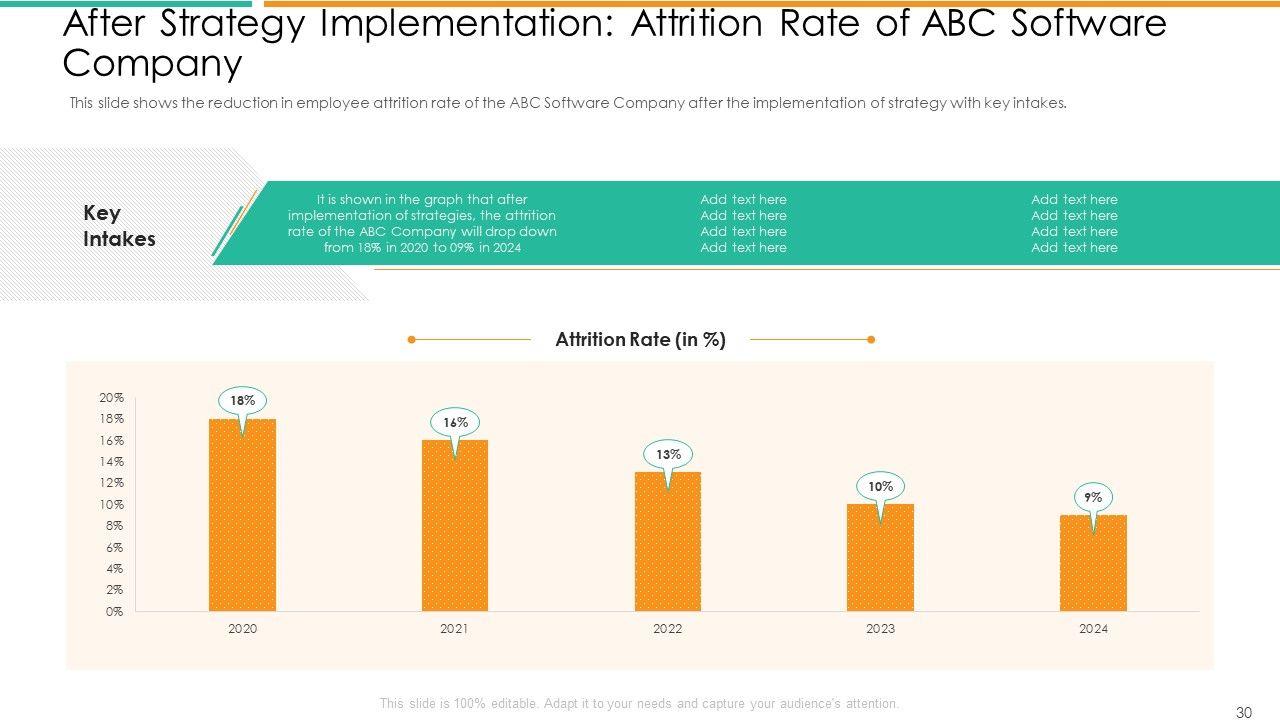 After Strategy Implementation: Attrition Rate of ABC Software Company

This slide shows the reduction in employee attrition rate of the ABC Software Company after the implementation of strategy with key intakes.

Key Intakes

It is shown in the graph that after implementation of strategies, the attrition rate of the ABC Company will drop down from 18% in 2020 to 09% in 2024

Add text here
Add text here
Add text here
Add text here

Add text here
Add text here
Add text here
Add text here

Attrition Rate (in %)

20%
18%
16%
14%
12%
10%
8%
6%
4%
2%
0%

18%
16%
13%
10%
9%

2020
2021
2022
2023
2024

This slide is 100% editable. Adapt it to your needs and capture your audience's attention.

30